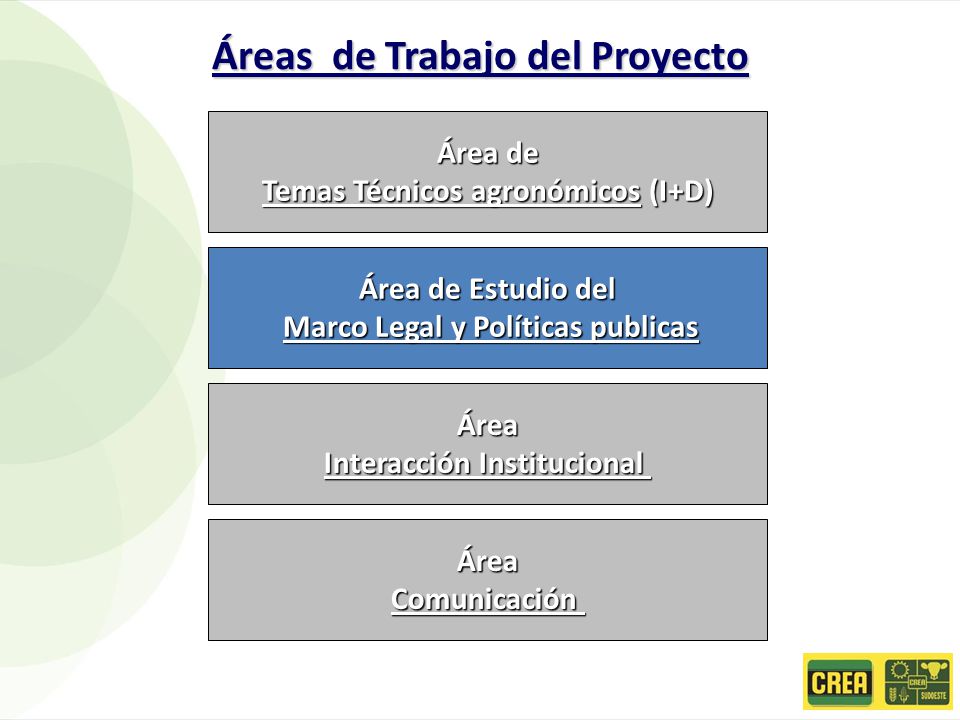 Áreas de Trabajo del Proyecto

Área de
Temas Técnicos agronómicos (I+D)

Área de Estudio del
Marco Legal y Políticas publicas

Área
Interacción Institucional

Área
Comunicación

CREA

CREA SUDOESTE